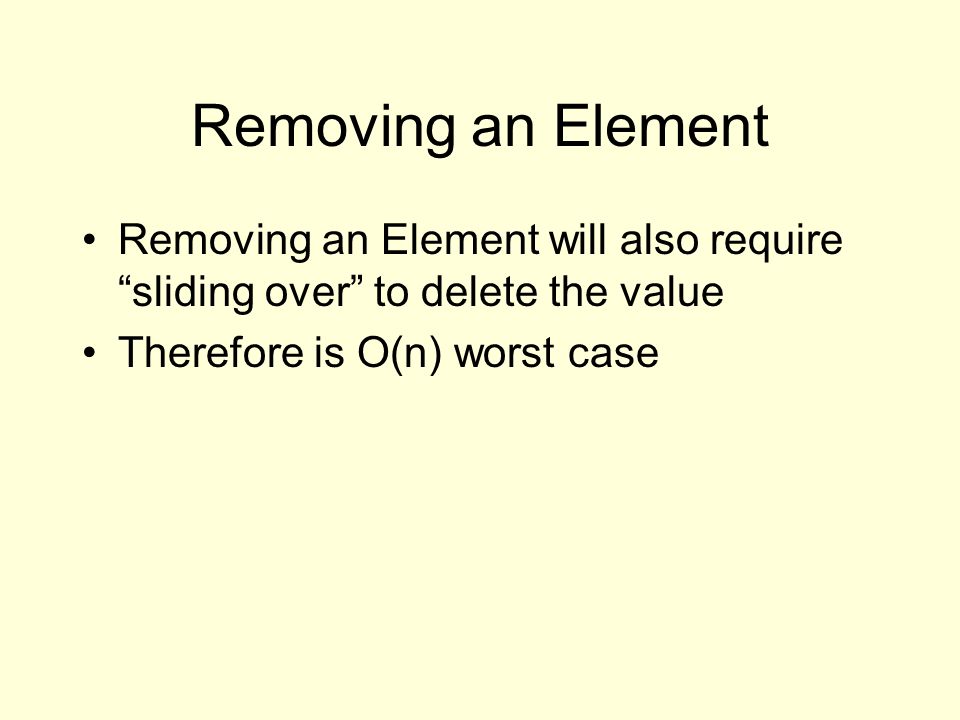 Removing an Element

• Removing an Element will also require “sliding over” to delete the value
• Therefore is O(n) worst case